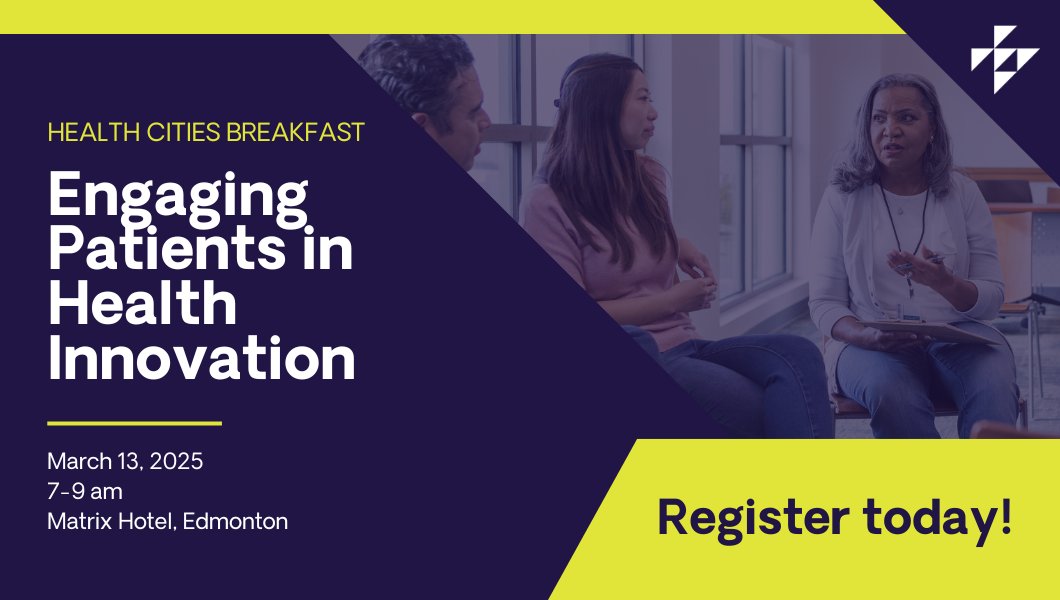 HEALTH CITIES BREAKFAST

Engaging Patients in Health Innovation

March 13, 2025
7-9 am
Matrix Hotel, Edmonton

Register today!